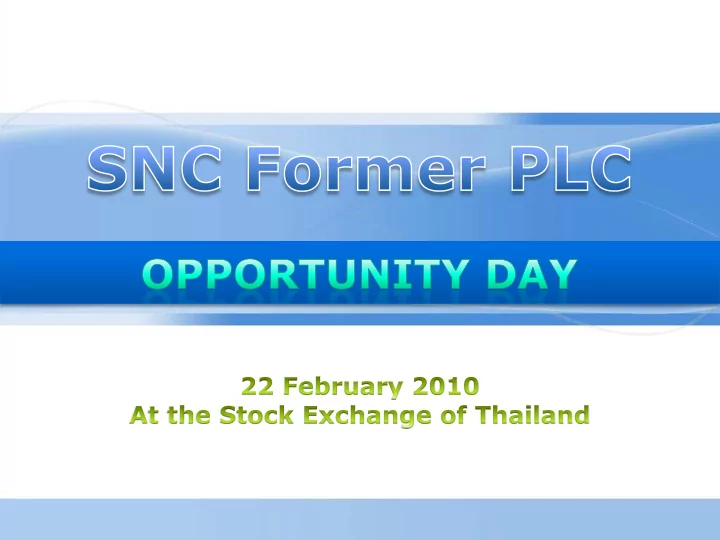 SNC Former PLC

OPPORTUNITY DAY

22 February 2010
At the Stock Exchange of Thailand